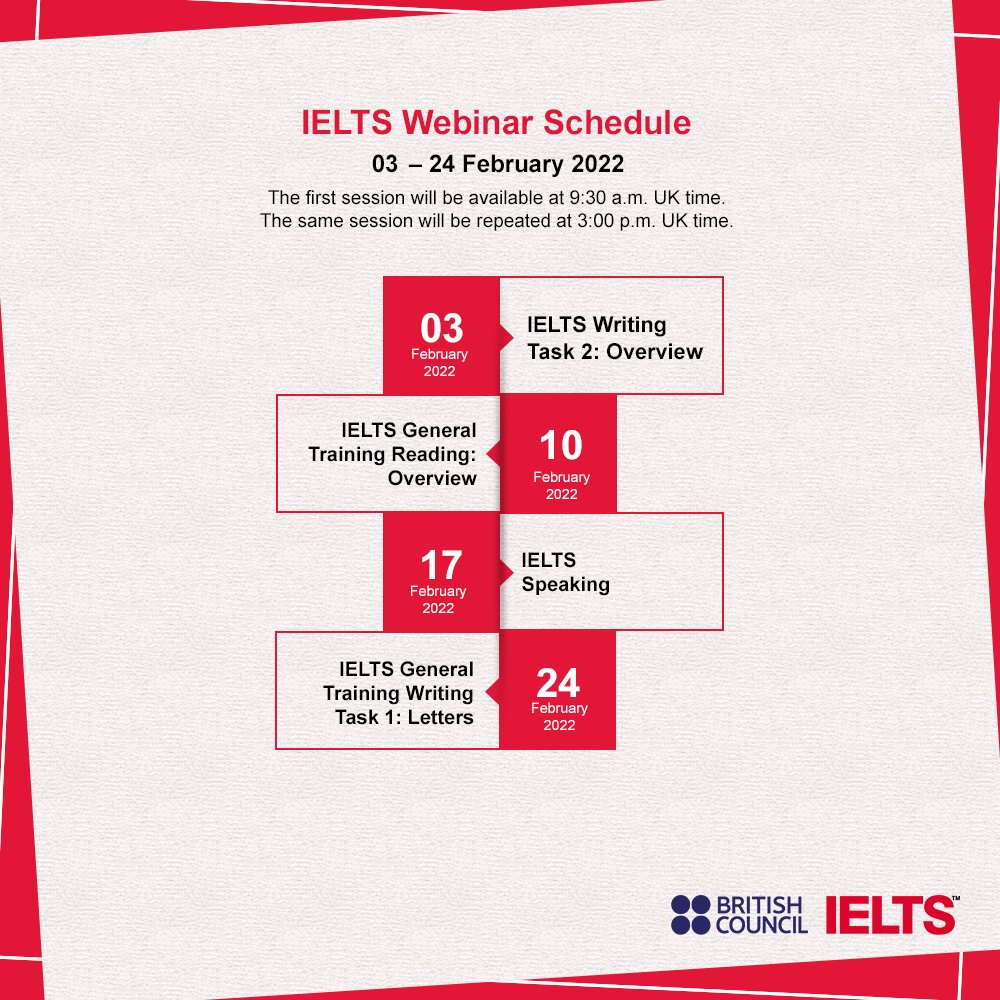 IELTS Webinar Schedule

03 – 24 February 2022

The first session will be available at 9:30 a.m. UK time.
The same session will be repeated at 3:00 p.m. UK time.

03
February
2022

IELTS Writing Task 2: Overview

IELTS General Training Reading: Overview

10
February
2022

17
February
2022

IELTS Speaking

IELTS General Training Writing Task 1: Letters

24
February
2022

BRITISH COUNCIL IELTS™